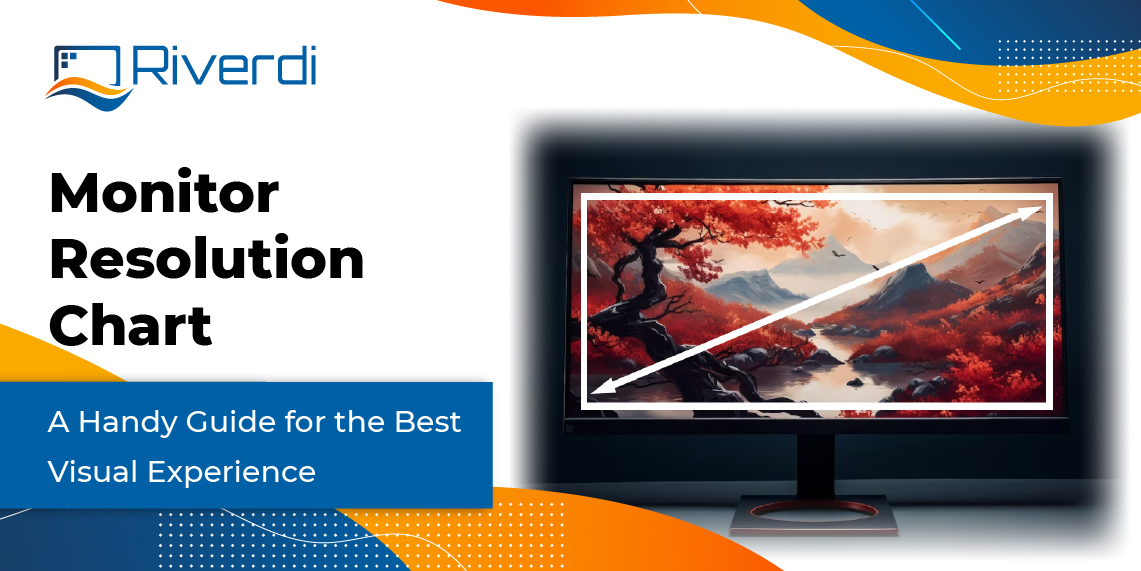 Riverdi

Monitor Resolution Chart

A Handy Guide for the Best Visual Experience